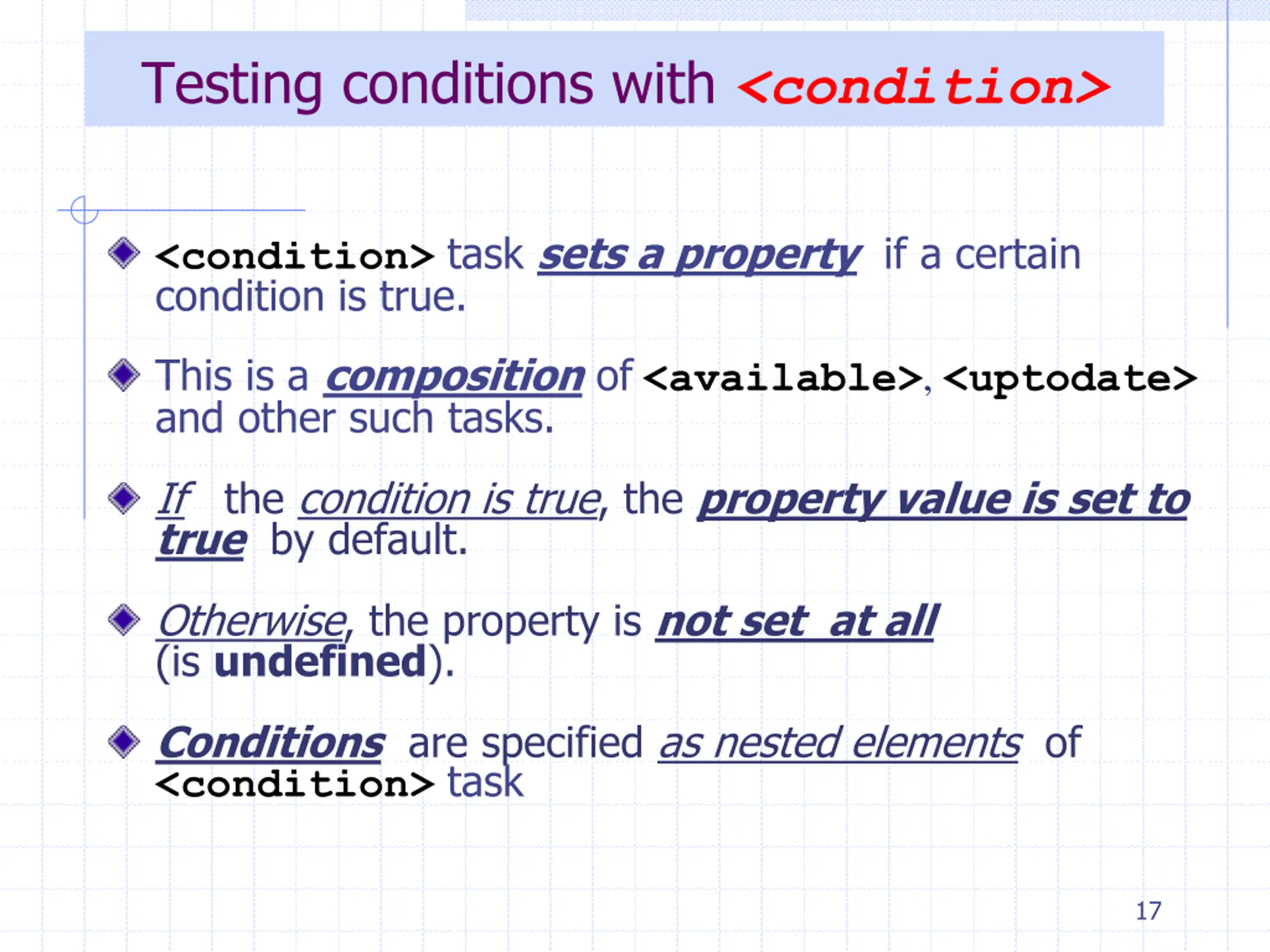 Testing conditions with <condition>

<condition> task sets a property if a certain condition is true.

This is a composition of <available>, <uptodate> and other such tasks.

If the condition is true, the property value is set to true by default.

Otherwise, the property is not set at all (is undefined).

Conditions are specified as nested elements of <condition> task

17